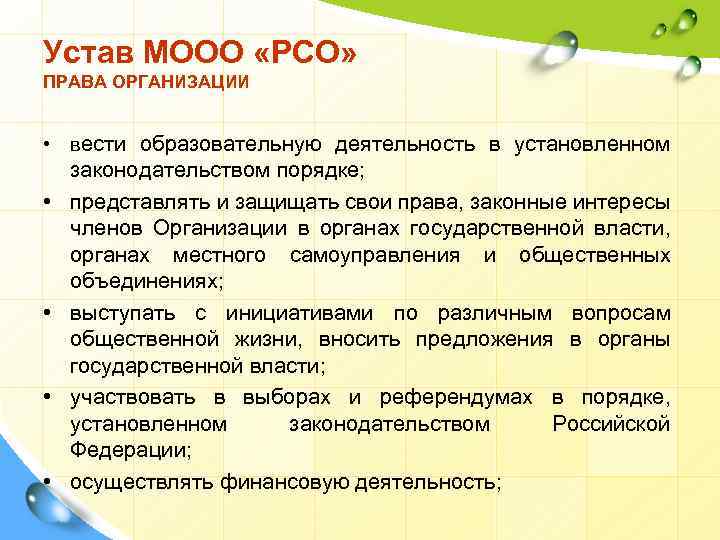 Устав МООО «РСО»
ПРАВА ОРГАНИЗАЦИИ

• вести образовательную деятельность в установленном законодательством порядке;
• представлять и защищать свои права, законные интересы членов Организации в органах государственной власти, органах местного самоуправления и общественных объединениях;
• выступать с инициативами по различным вопросам общественной жизни, вносить предложения в органы государственной власти;
• участвовать в выборах и референдумах в порядке, установленном законодательством Российской Федерации;
• осуществлять финансовую деятельность;